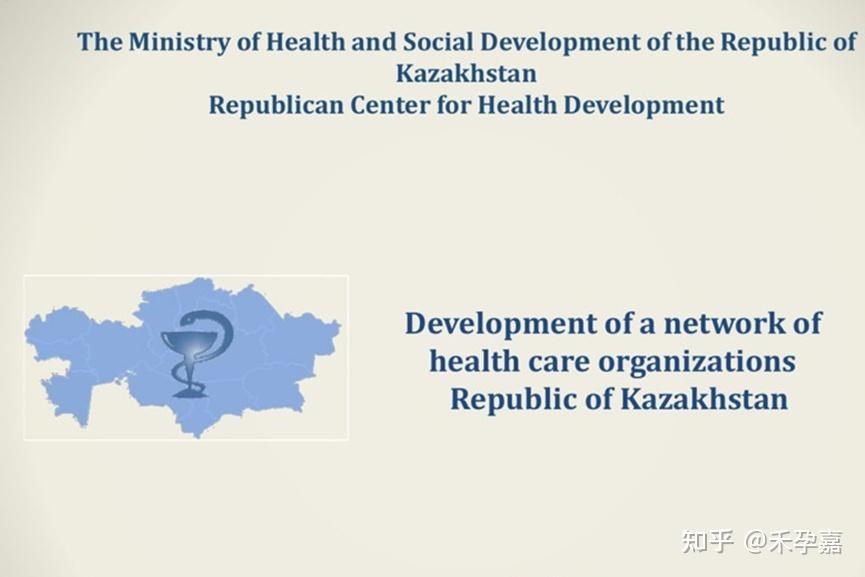 The Ministry of Health and Social Development of the Republic of Kazakhstan
Republican Center for Health Development

Development of a network of health care organizations Republic of Kazakhstan

知乎 @禾孕嘉